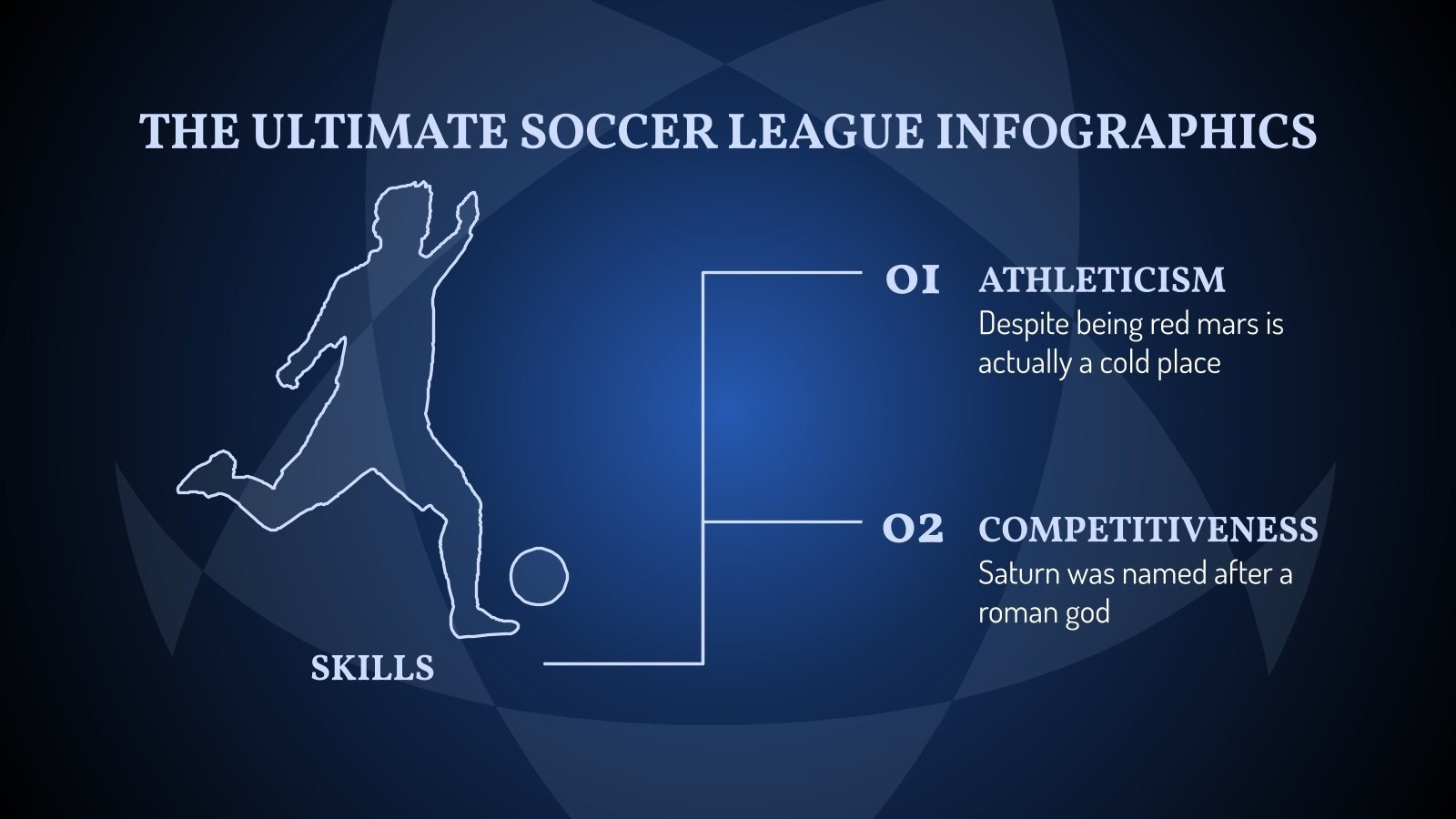 THE ULTIMATE SOCCER LEAGUE INFOGRAPHICS

SKILLS

01 ATHLETICISM
Despite being red mars is actually a cold place

02 COMPETITIVENESS
Saturn was named after a roman god